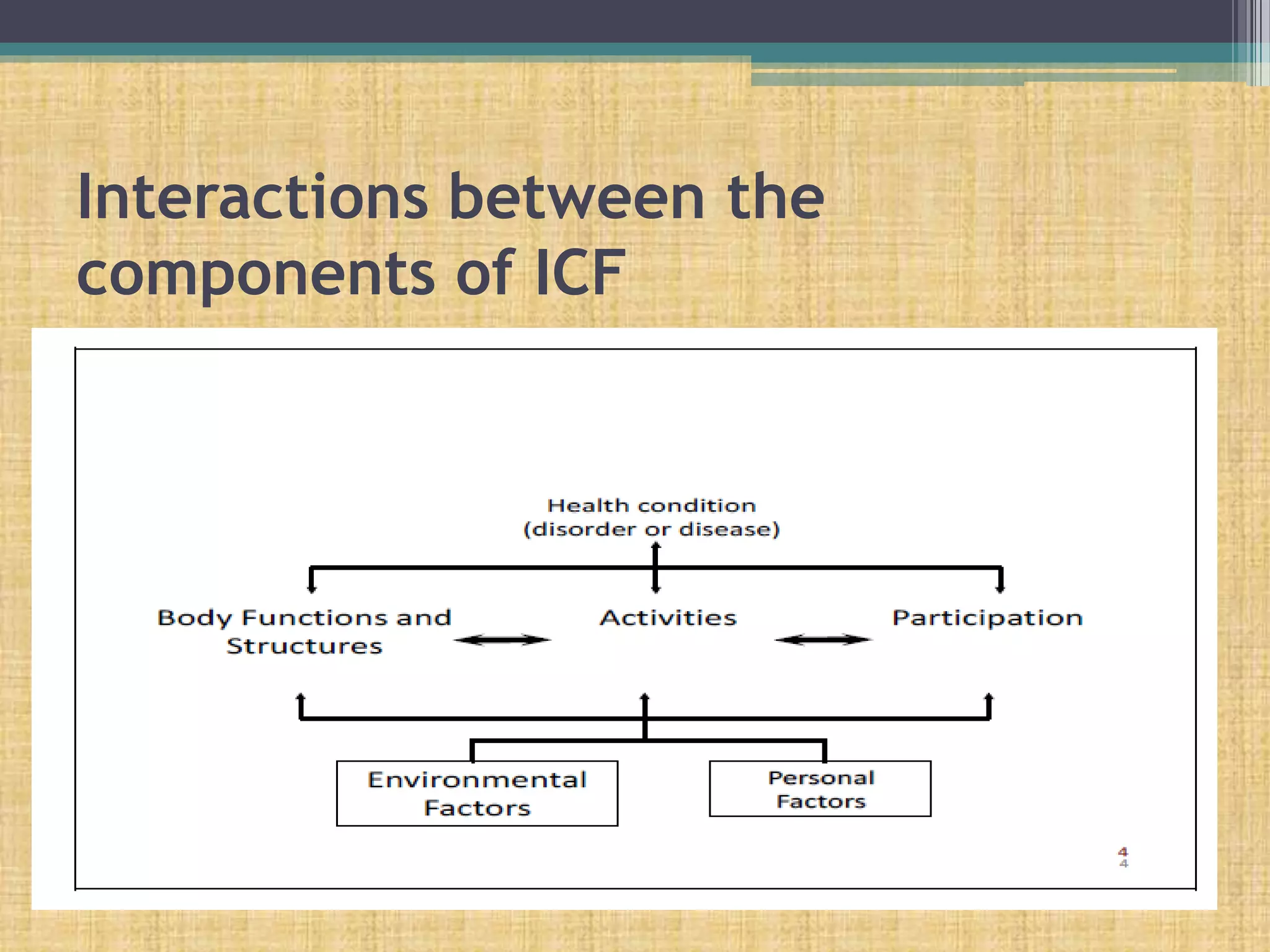 Interactions between the components of ICF

Health condition
(disorder or disease)

Body Functions and Structures

Activities

Participation

Environmental Factors

Personal Factors

4
4